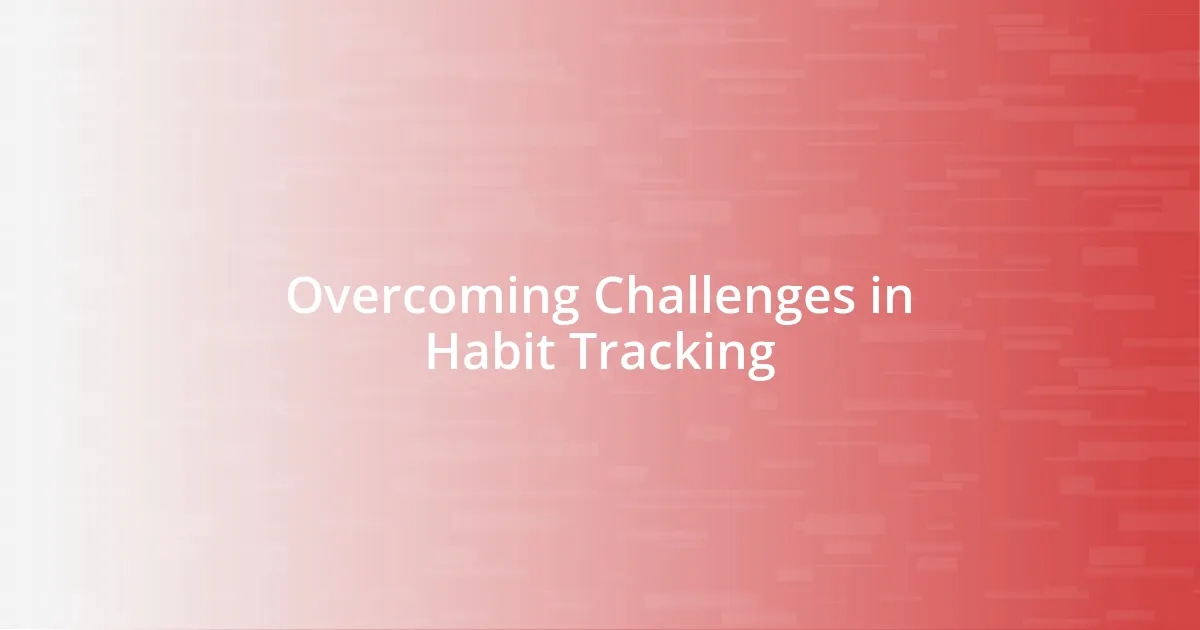 Overcoming Challenges in Habit Tracking